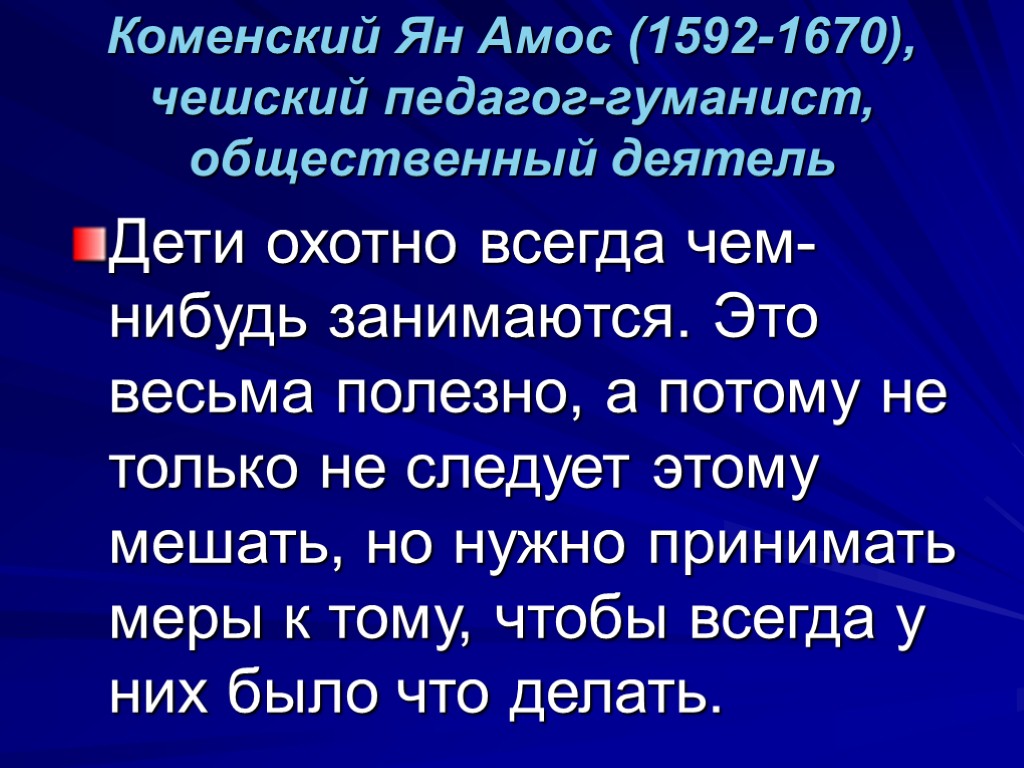 Коменский Ян Амос (1592-1670), чешский педагог-гуманист, общественный деятель

Дети охотно всегда чем-нибудь занимаются. Это весьма полезно, а потому не только не следует этому мешать, но нужно принимать меры к тому, чтобы всегда у них было что делать.